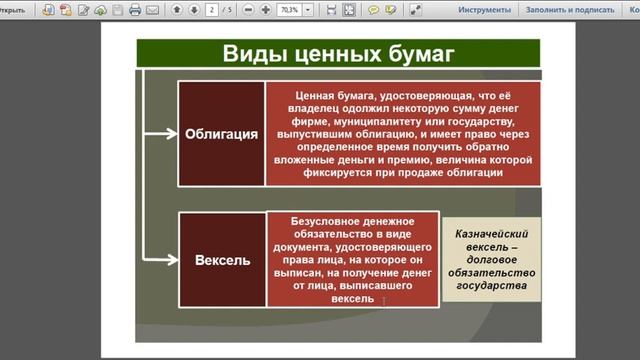 Открыть 2 / 5 70,3% Инструменты Заполнить и подписать Ко

Виды ценных бумаг

Облигация

Ценная бумага, удостоверяющая, что её владелец одолжил некоторую сумму денег фирме, муниципалитету или государству, выпустившим облигацию, и имеет право через определенное время получить обратно вложенные деньги и премию, величина которой фиксируется при продаже облигации

Вексель

Безусловное денежное обязательство в виде документа, удостоверяющего права лица, на которое он выписан, на получение денег от лица, выписавшего вексель

Казначейский вексель – долговое обязательство государства